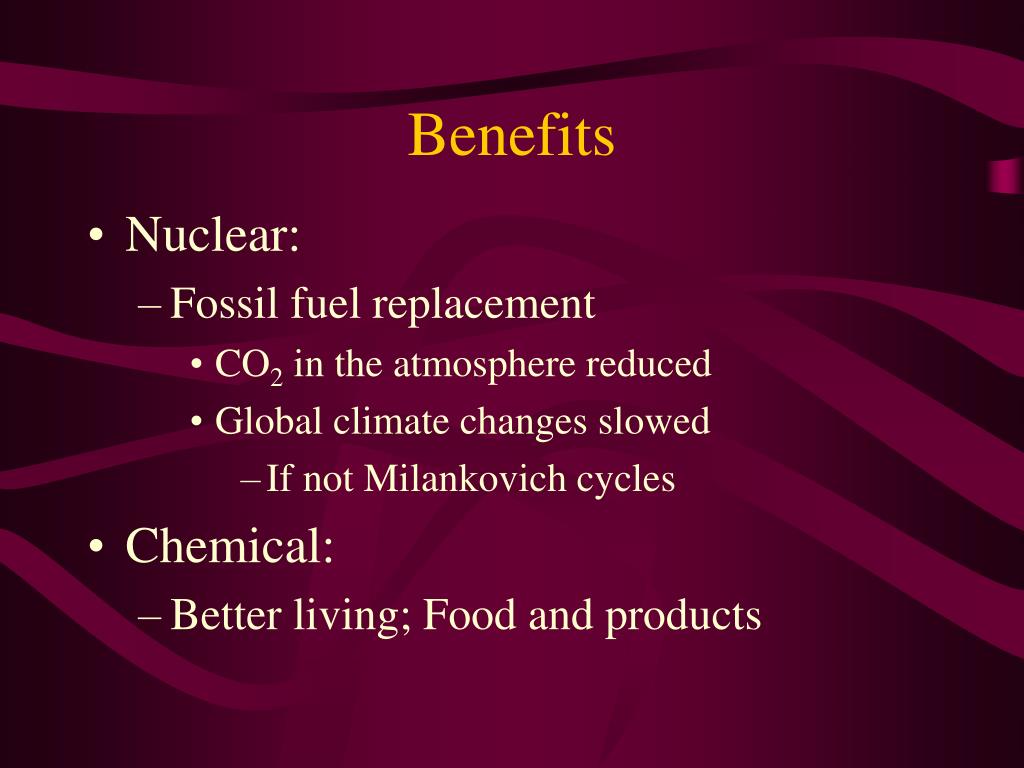 Benefits

• Nuclear:
– Fossil fuel replacement
• $CO_2$ in the atmosphere reduced
• Global climate changes slowed
– If not Milankovich cycles
• Chemical:
– Better living; Food and products